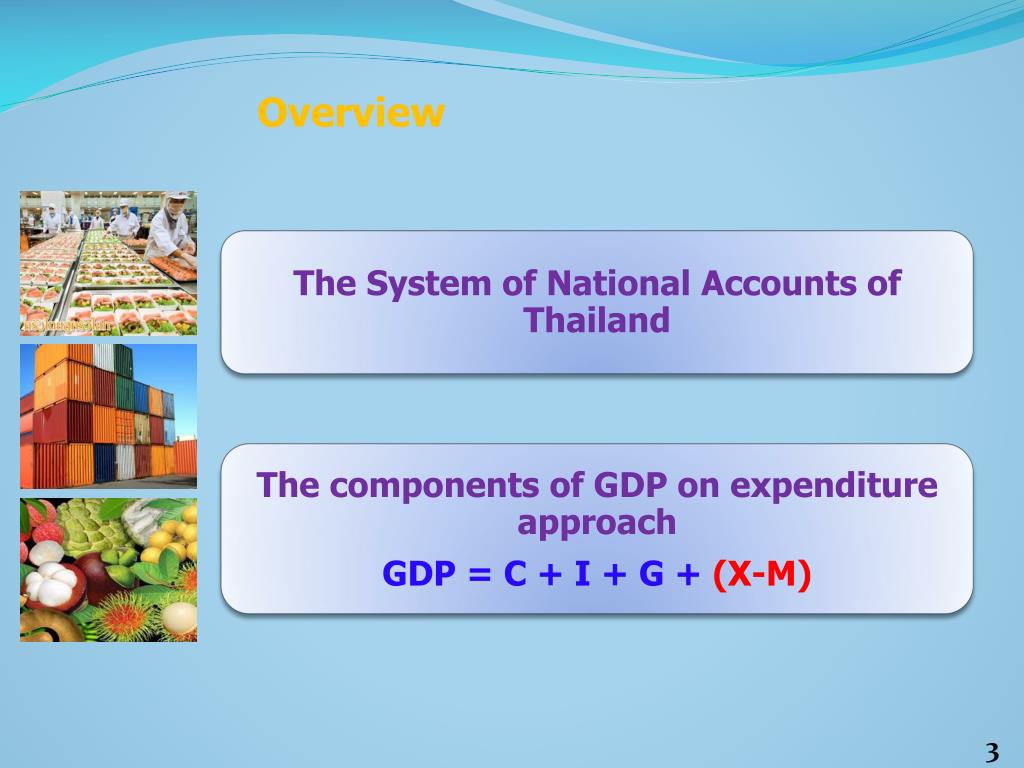 Overview

The System of National Accounts of Thailand

The components of GDP on expenditure approach

GDP = C + I + G + (X-M)

3